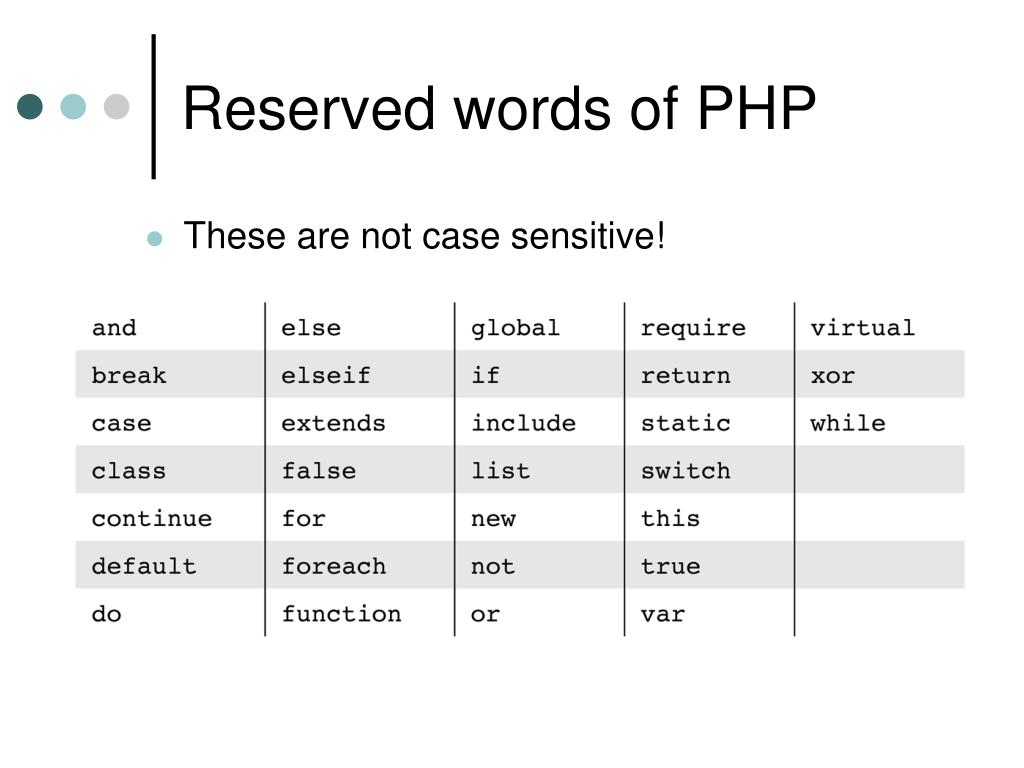 Reserved words of PHP

These are not case sensitive!

| and | else | global | require | virtual |
|---|---|---|---|---|
| break | elseif | if | return | xor |
| case | extends | include | static | while |
| class | false | list | switch | |
| continue | for | new | this | |
| default | foreach | not | true | |
| do | function | or | var | |